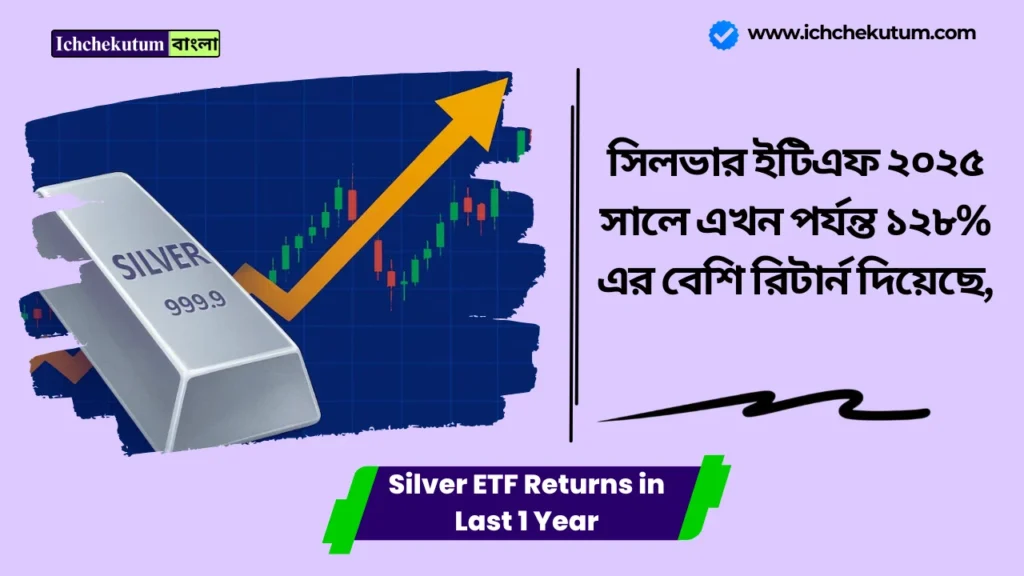 Ichchekutum বাংলা

www.ichchekutum.com

SILVER
999.9

সিলভার ইটিএফ ২০২৫ সালে এখন পর্যন্ত ১২৮% এর বেশি রিটার্ন দিয়েছে,

Silver ETF Returns in Last 1 Year